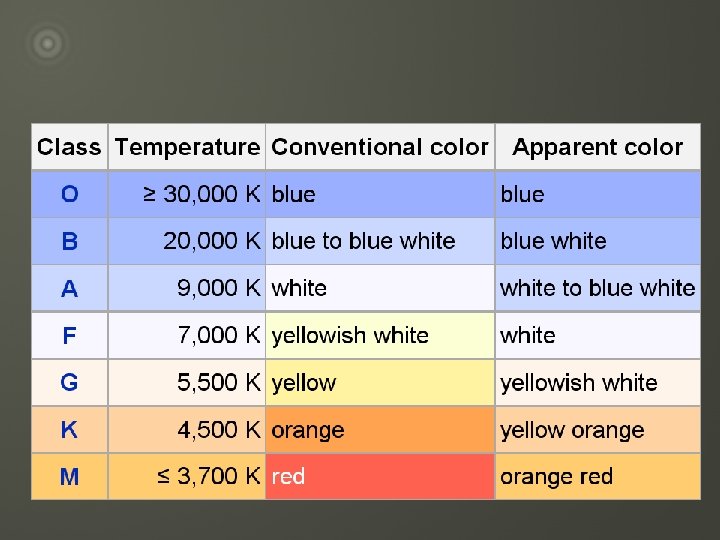 | Class | Temperature | Conventional color | Apparent color |
|---|---|---|---|
| O | ≥ 30,000 K | blue | blue |
| B | 20,000 K | blue to blue white | blue white |
| A | 9,000 K | white | white to blue white |
| F | 7,000 K | yellowish white | white |
| G | 5,500 K | yellow | yellowish white |
| K | 4,500 K | orange | yellow orange |
| M | ≤ 3,700 K | red | orange red |